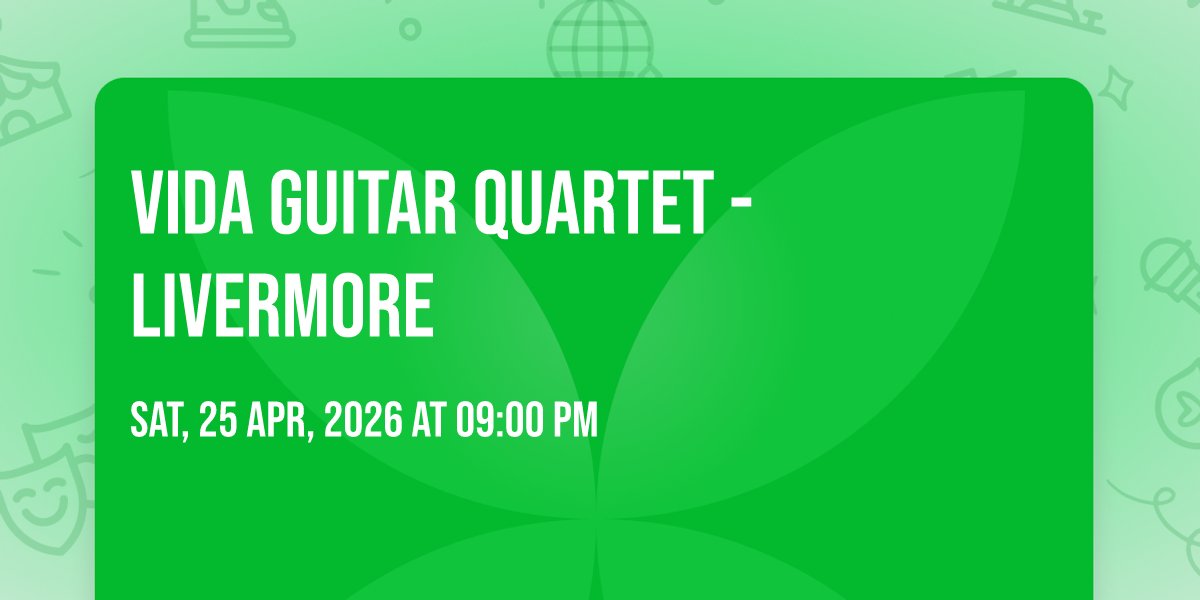 VIDA GUITAR QUARTET - LIVERMORE

SAT, 25 APR, 2026 AT 09:00 PM